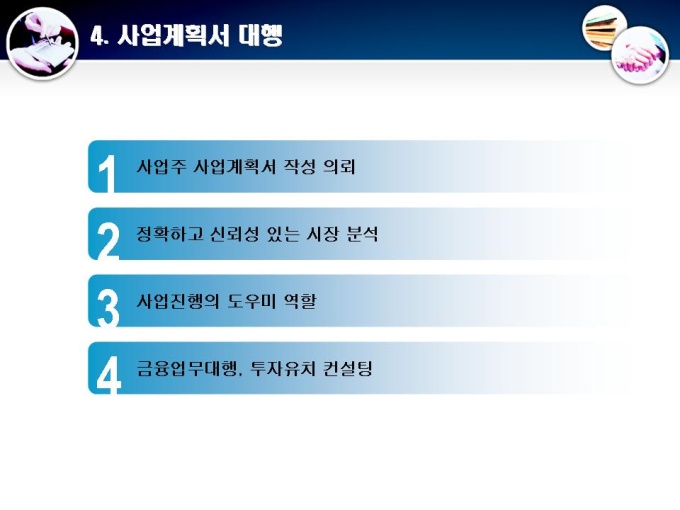 4. 사업계획서 대행

1 사업주 사업계획서 작성 의뢰

2 정확하고 신뢰성 있는 시장 분석

3 사업진행의 도우미 역할

4 금융업무대행, 투자유치 컨설팅